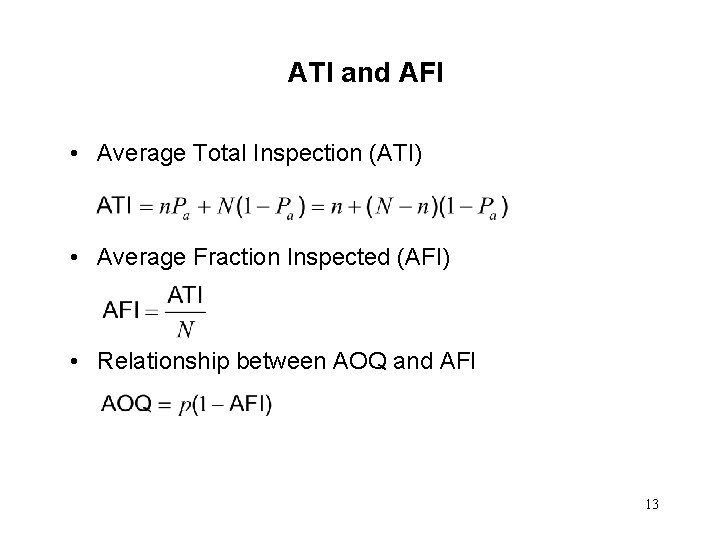 ATI and AFI

• Average Total Inspection (ATI)

$\text{ATI} = nP_a + N(1 - P_a) = n + (N - n)(1 - P_a)$

• Average Fraction Inspected (AFI)

$\text{AFI} = \frac{\text{ATI}}{N}$

• Relationship between AOQ and AFI

$\text{AOQ} = p(1 - \text{AFI})$

13